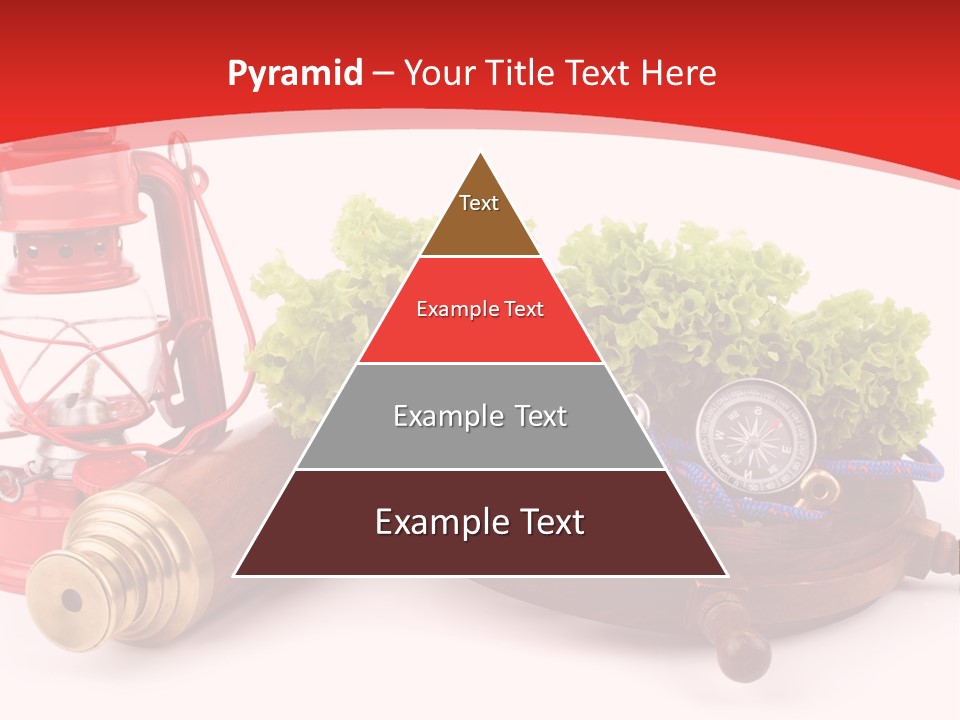 Pyramid – Your Title Text Here

Text

Example Text

Example Text

Example Text